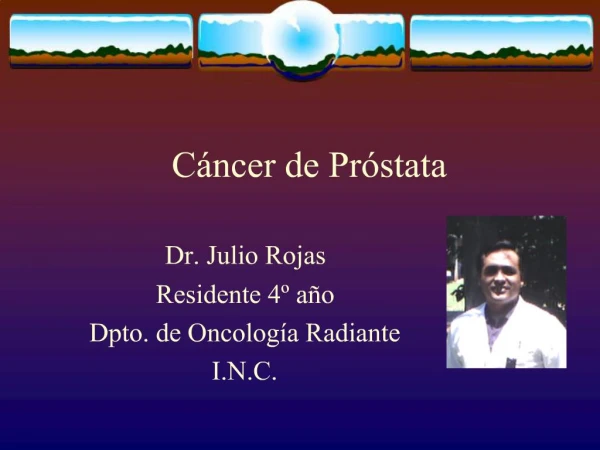 Cáncer de Próstata

Dr. Julio Rojas
Residente 4º año
Dpto. de Oncología Radiante
I.N.C.